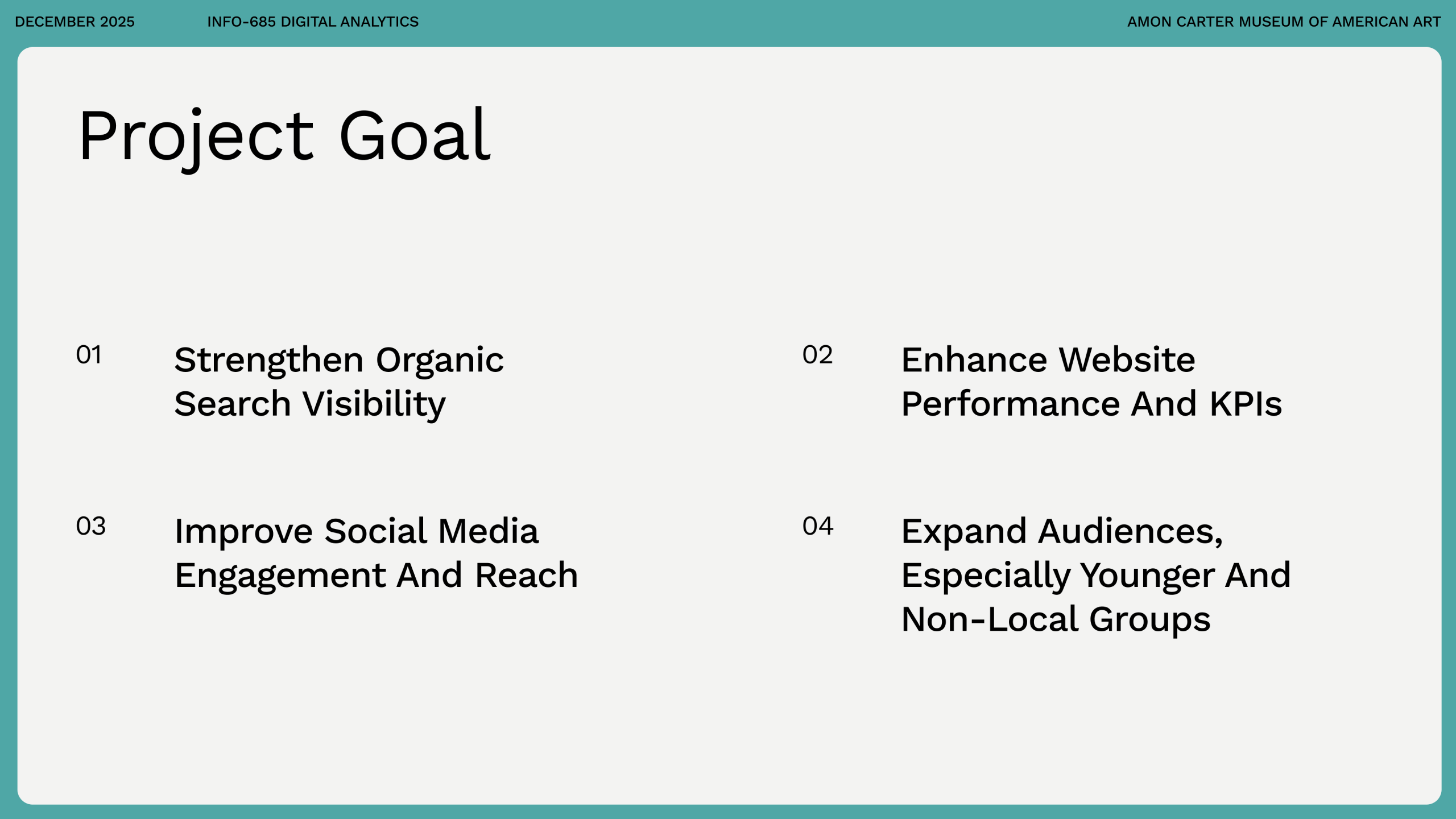 DECEMBER 2025 INFO-685 DIGITAL ANALYTICS AMON CARTER MUSEUM OF AMERICAN ART

Project Goal

01 Strengthen Organic Search Visibility

02 Enhance Website Performance And KPIs

03 Improve Social Media Engagement And Reach

04 Expand Audiences, Especially Younger And Non-Local Groups